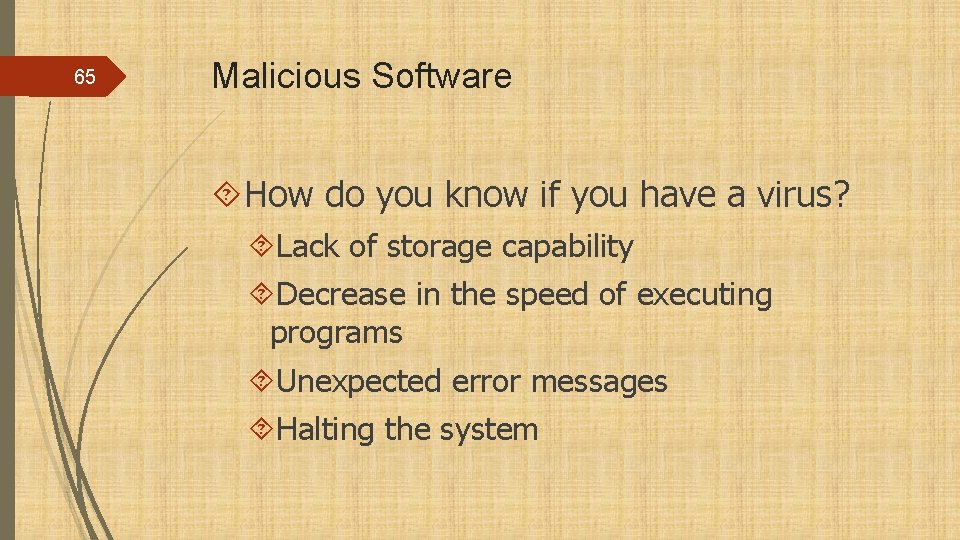 65

Malicious Software

How do you know if you have a virus?

Lack of storage capability

Decrease in the speed of executing programs

Unexpected error messages

Halting the system